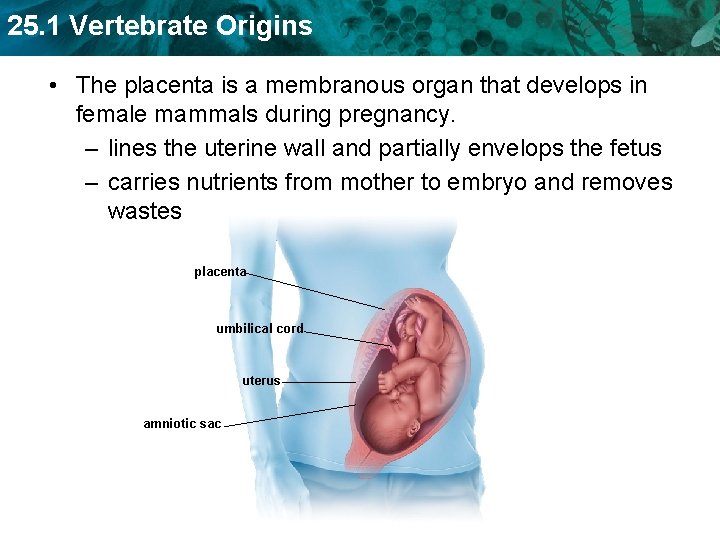 25.1 Vertebrate Origins

• The placenta is a membranous organ that develops in female mammals during pregnancy.
– lines the uterine wall and partially envelops the fetus
– carries nutrients from mother to embryo and removes wastes

placenta
umbilical cord
uterus
amniotic sac